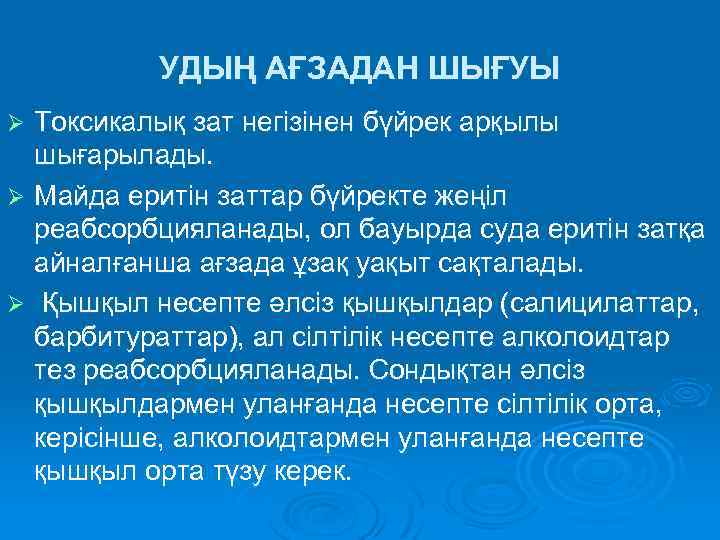 УДЫҢ АҒЗАДАН ШЫҒУЫ

➢ Токсикалық зат негізінен бүйрек арқылы шығарылады.

➢ Майда еритін заттар бүйректе жеңіл реабсорбцияланады, ол бауырда суда еритін затқа айналғанша ағзада ұзақ уақыт сақталады.

➢ Қышқыл несепте әлсіз қышқылдар (салицилаттар, барбитураттар), ал сілтілік несепте алколоидтар тез реабсорбцияланады. Сондықтан әлсіз қышқылдармен уланғанда несепте сілтілік орта, керісінше, алколоидтармен уланғанда несепте қышқыл орта түзу керек.